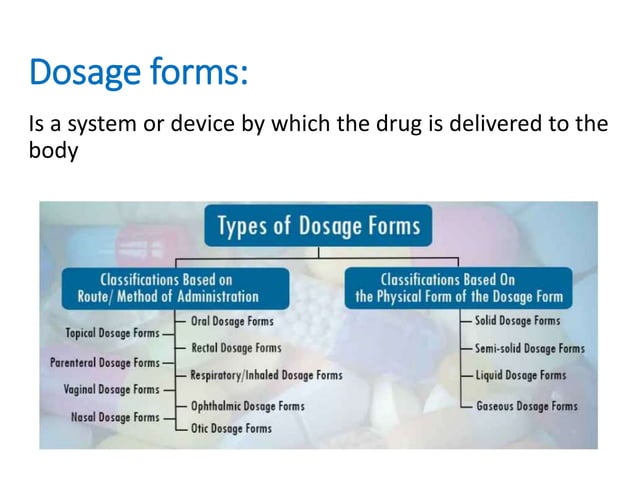 Dosage forms:

Is a system or device by which the drug is delivered to the body

Types of Dosage Forms

Classifications Based on Route/ Method of Administration

Topical Dosage Forms
Parenteral Dosage Forms
Vaginal Dosage Forms
Nasal Dosage Forms

Oral Dosage Forms
Rectal Dosage Forms
Respiratory/Inhaled Dosage Forms
Ophthalmic Dosage Forms
Otic Dosage Forms

Classifications Based On the Physical Form of the Dosage Form

Solid Dosage Forms
Semi-solid Dosage Forms
Liquid Dosage Forms
Gaseous Dosage Forms